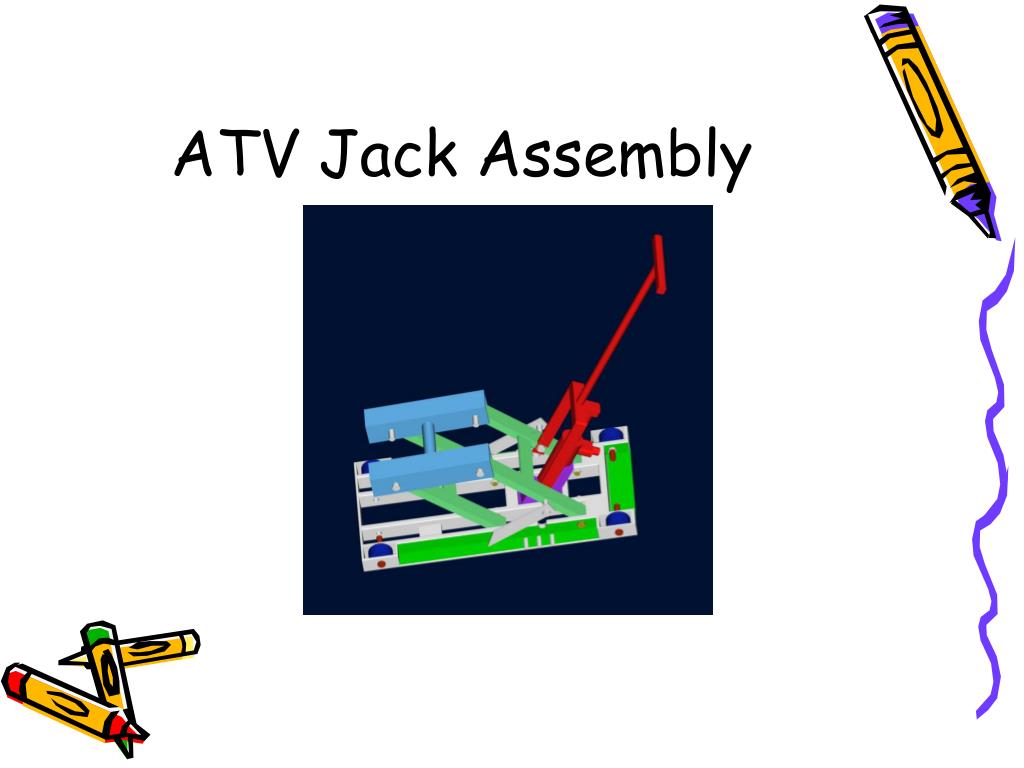 ATV Jack Assembly